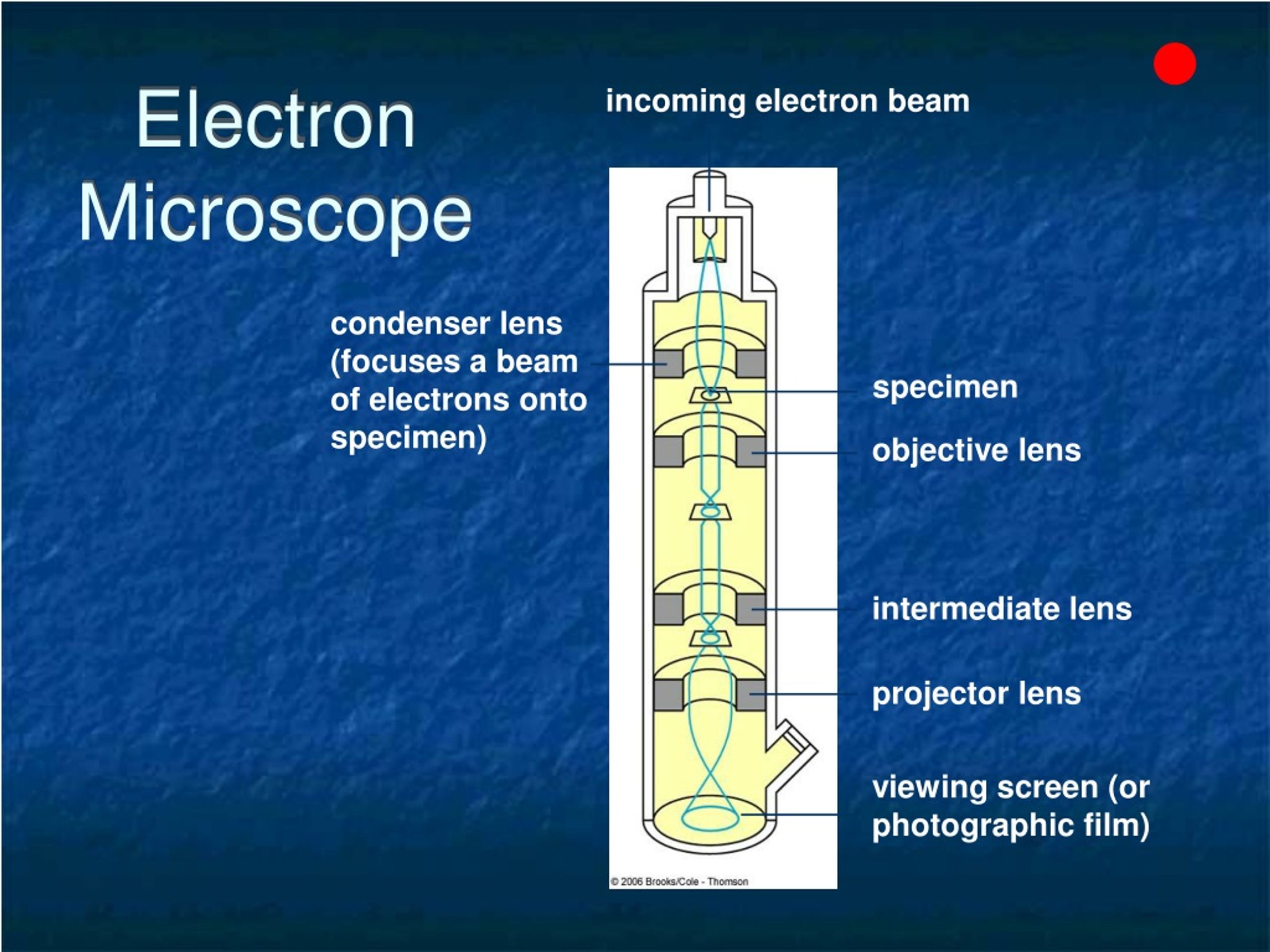 Electron Microscope

incoming electron beam

condenser lens (focuses a beam of electrons onto specimen)

specimen

objective lens

intermediate lens

projector lens

viewing screen (or photographic film)

© 2006 Brooks/Cole - Thomson